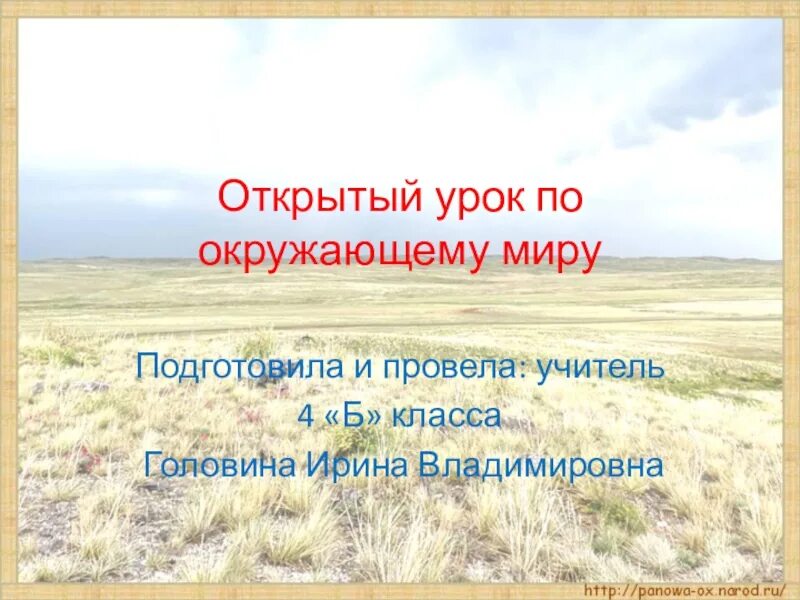 Открытый урок по окружающему миру

Подготовила и провела: учитель
4 «Б» класса
Головина Ирина Владимировна

http://panowa-ox.narod.ru/